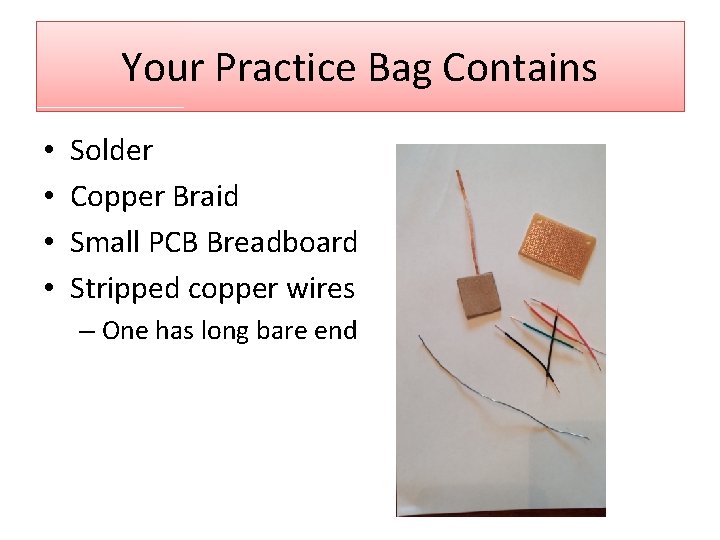 Your Practice Bag Contains

• Solder
• Copper Braid
• Small PCB Breadboard
• Stripped copper wires
– One has long bare end